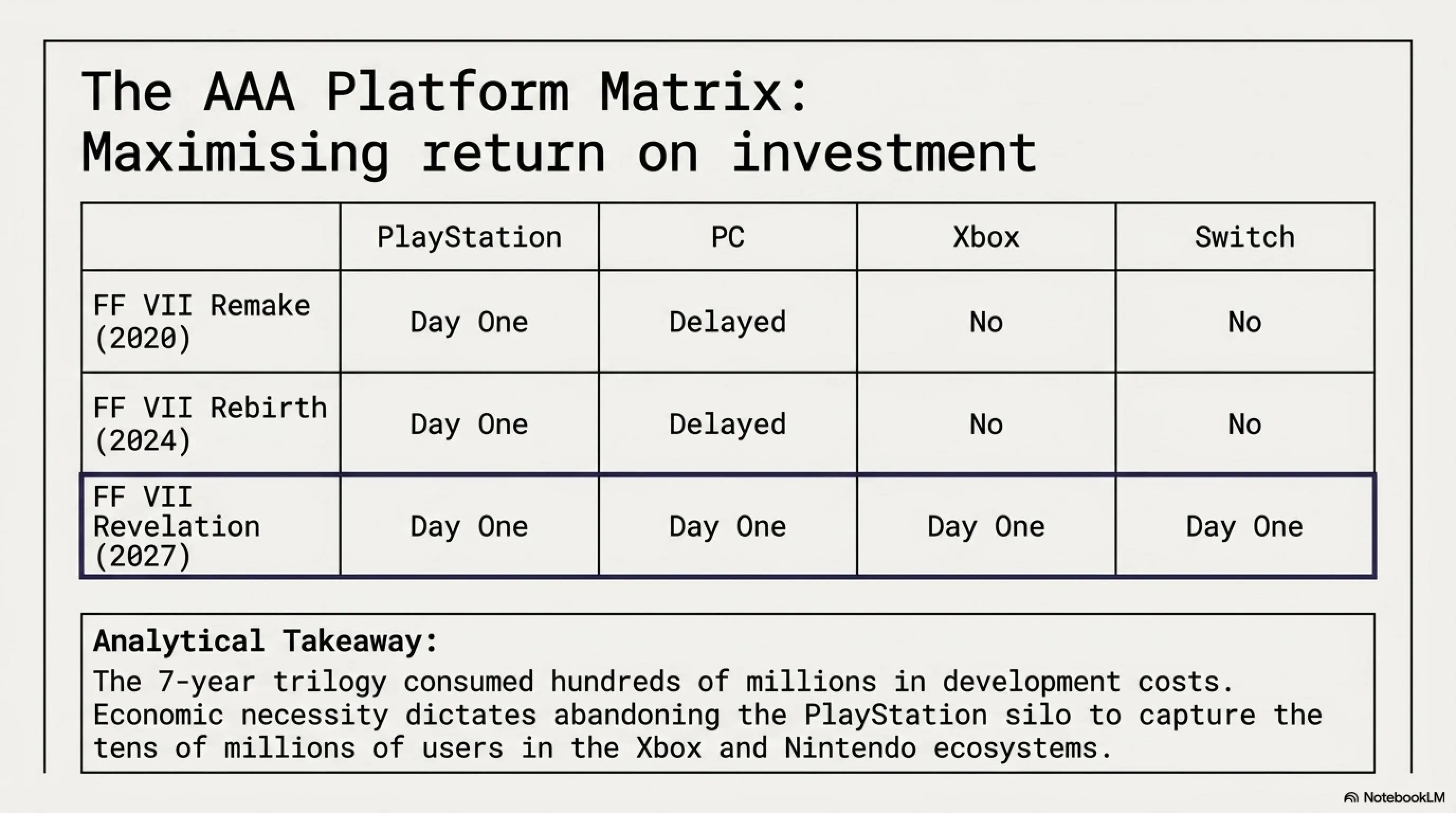 The AAA Platform Matrix:
Maximising return on investment

| | PlayStation | PC | Xbox | Switch |
|---|---|---|---|---|
| FF VII Remake (2020) | Day One | Delayed | No | No |
| FF VII Rebirth (2024) | Day One | Delayed | No | No |
| FF VII Revelation (2027) | Day One | Day One | Day One | Day One |

Analytical Takeaway:
The 7-year trilogy consumed hundreds of millions in development costs. Economic necessity dictates abandoning the PlayStation silo to capture the tens of millions of users in the Xbox and Nintendo ecosystems.

NotebookLM